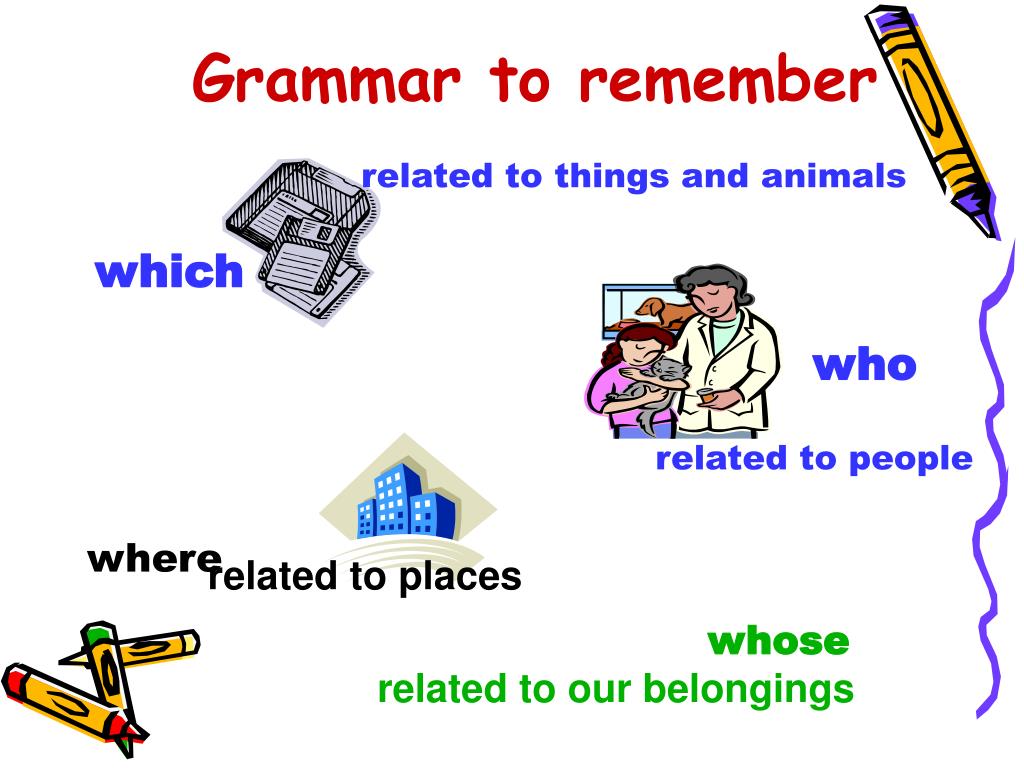 Grammar to remember

related to things and animals

which

who

related to people

where related to places

whose

related to our belongings